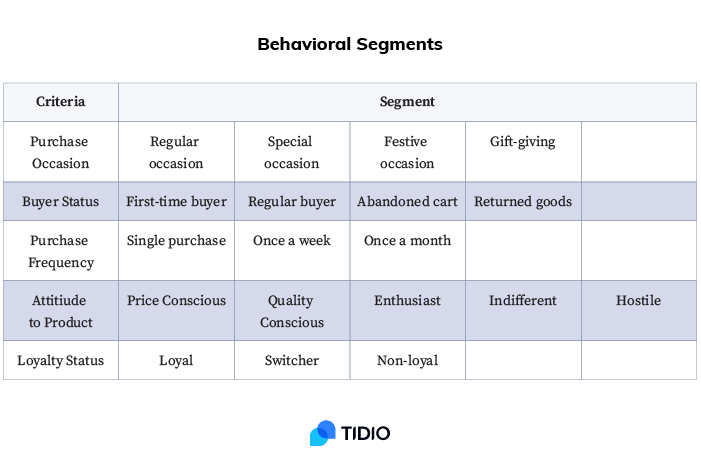 Behavioral Segments

| Criteria | Segment | | | | |
|---|---|---|---|---|---|
| Purchase Occasion | Regular occasion | Special occasion | Festive occasion | Gift-giving | |
| Buyer Status | First-time buyer | Regular buyer | Abandoned cart | Returned goods | |
| Purchase Frequency | Single purchase | Once a week | Once a month | | |
| Attitiude to Product | Price Conscious | Quality Conscious | Enthusiast | Indifferent | Hostile |
| Loyalty Status | Loyal | Switcher | Non-loyal | | |

TIDIO